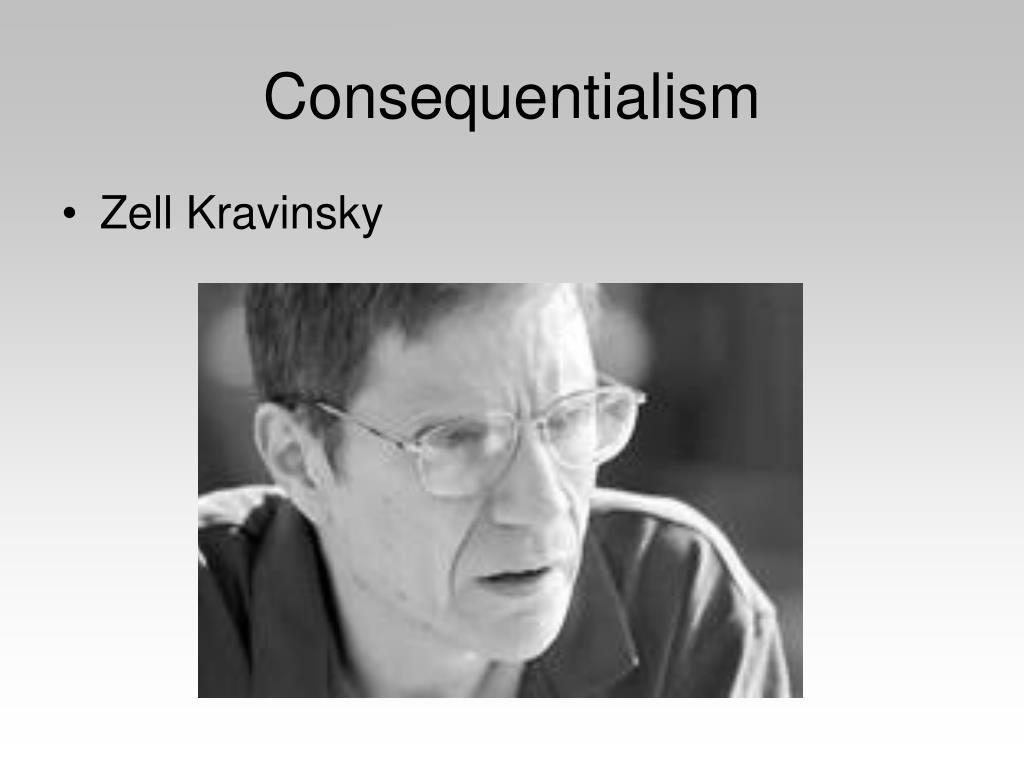 Consequentialism

• Zell Kravinsky